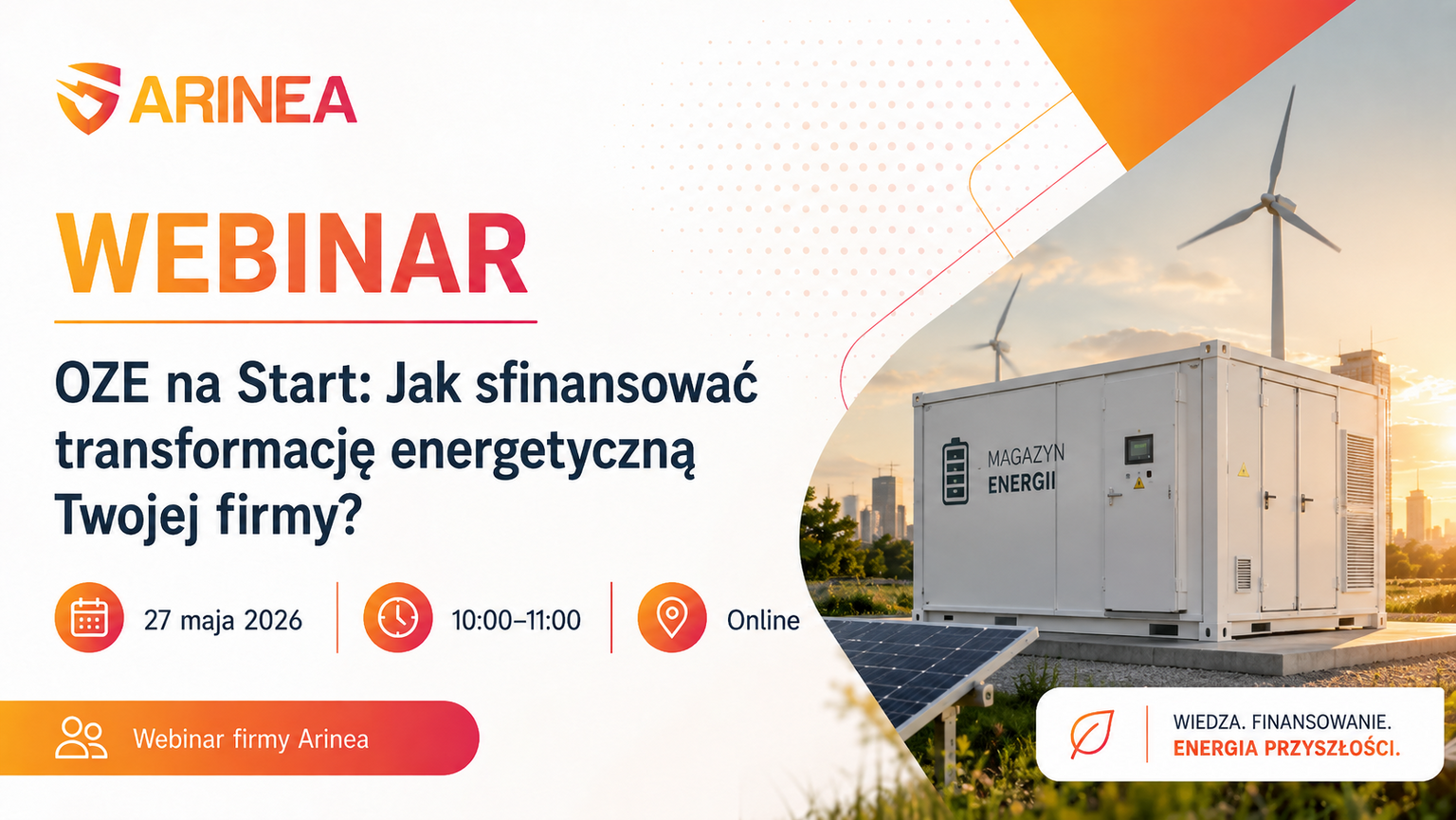 ARINEA

WEBINAR

OZE na Start: Jak sfinansować transformację energetyczną Twojej firmy?

27 maja 2026

10:00–11:00

Online

Webinar firmy Arinea

MAGAZYN
ENERGII

WIEDZA. FINANSOWANIE.
ENERGIA PRZYSZŁOŚCI.